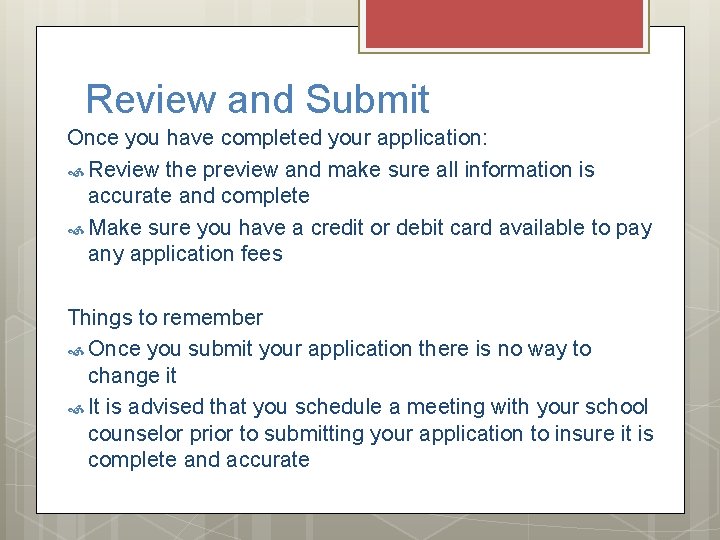 Review and Submit

Once you have completed your application:

Review the preview and make sure all information is accurate and complete

Make sure you have a credit or debit card available to pay any application fees

Things to remember

Once you submit your application there is no way to change it

It is advised that you schedule a meeting with your school counselor prior to submitting your application to insure it is complete and accurate